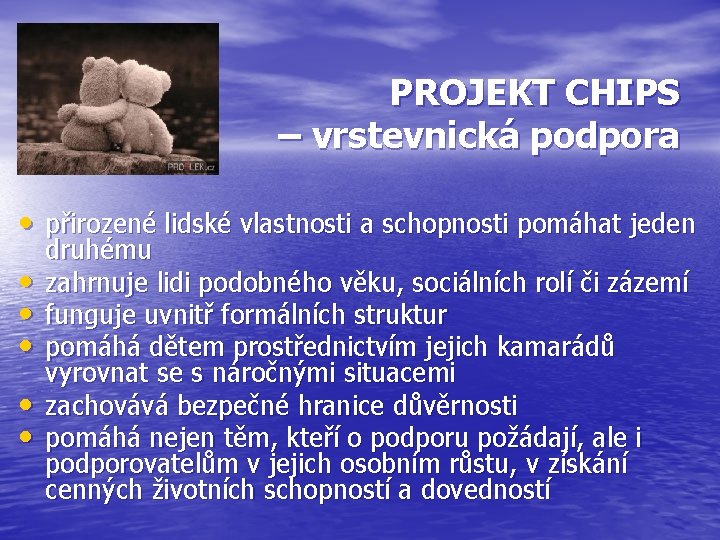 PRO LEK.cz

PROJEKT CHIPS – vrstevnická podpora

• přirozené lidské vlastnosti a schopnosti pomáhat jeden druhému
• zahrnuje lidi podobného věku, sociálních rolí či zázemí
• funguje uvnitř formálních struktur
• pomáhá dětem prostřednictvím jejich kamarádů vyrovnat se s náročnými situacemi
• zachovává bezpečné hranice důvěrnosti
• pomáhá nejen těm, kteří o podporu požádají, ale i podporovatelům v jejich osobním růstu, v získání cenných životních schopností a dovedností